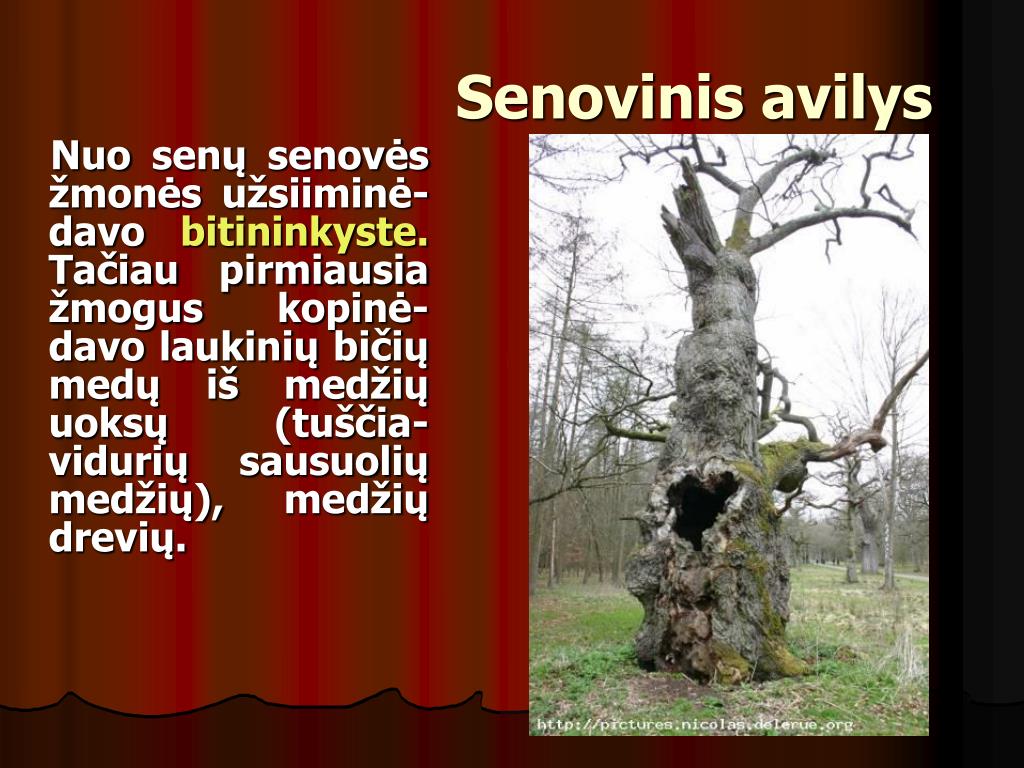 Senovinis avilys

Nuo senų senovės žmonės užsiiminėdavo bitininkyste. Tačiau pirmiausia žmogus kopinėdavo laukinių bičių medų iš medžių uoksų (tuščiavidurių sausuolių medžių), medžių drevių.

http://pictures.nicolas.delerue.org